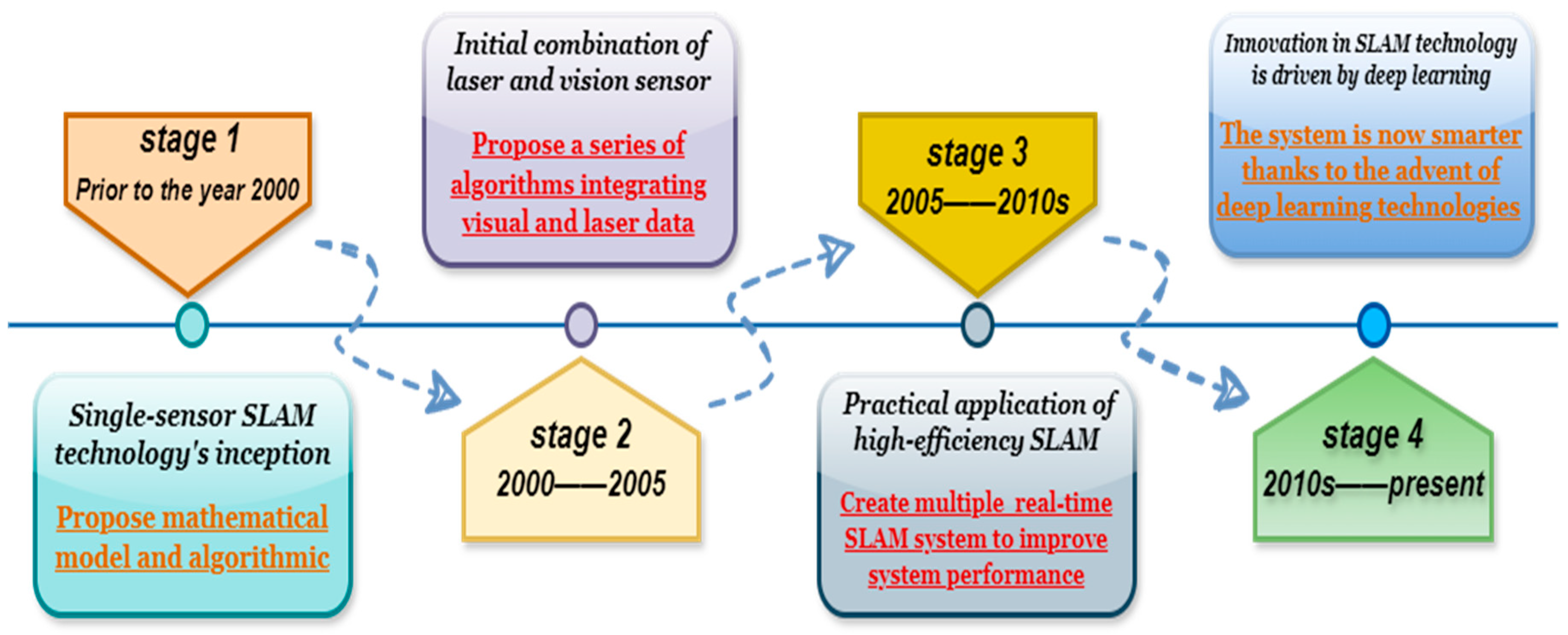 stage 1
Prior to the year 2000

Single-sensor SLAM technology's inception

Propose mathematical model and algorithmic

Initial combination of laser and vision sensor

Propose a series of algorithms integrating visual and laser data

stage 2
2000——2005

stage 3
2005——2010s

Practical application of high-efficiency SLAM

Create multiple real-time SLAM system to improve system performance

Innovation in SLAM technology is driven by deep learning

The system is now smarter thanks to the advent of deep learning technologies

stage 4
2010s——present